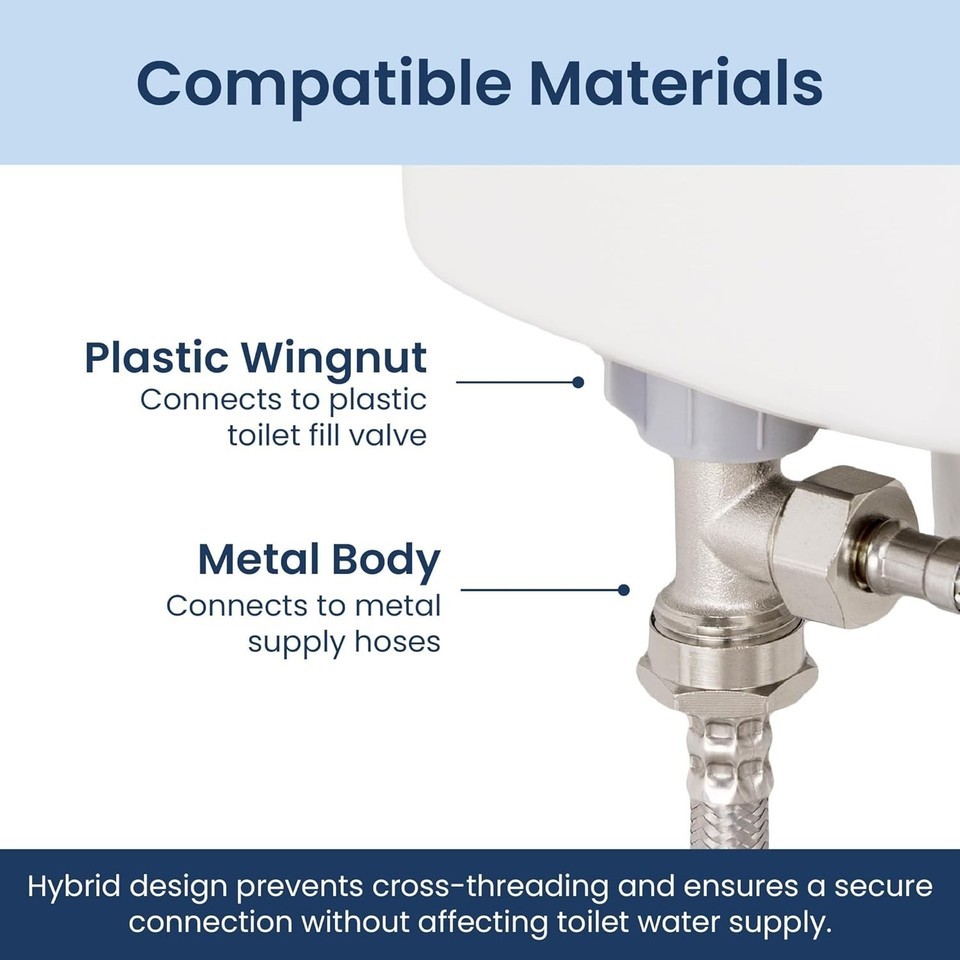 Compatible Materials

Plastic Wingnut
Connects to plastic toilet fill valve

Metal Body
Connects to metal supply hoses

Hybrid design prevents cross-threading and ensures a secure connection without affecting toilet water supply.